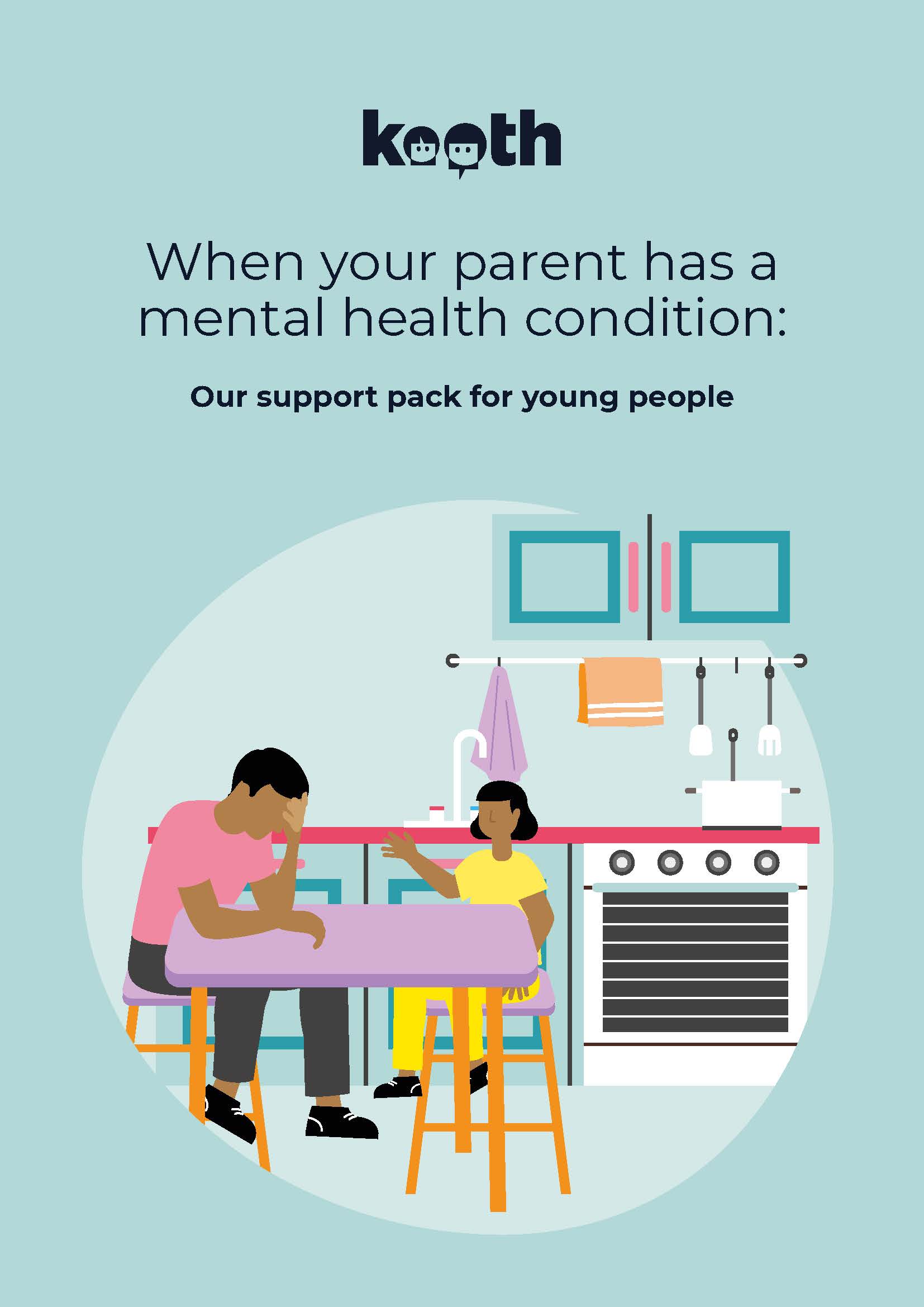 kooth

When your parent has a mental health condition:

Our support pack for young people